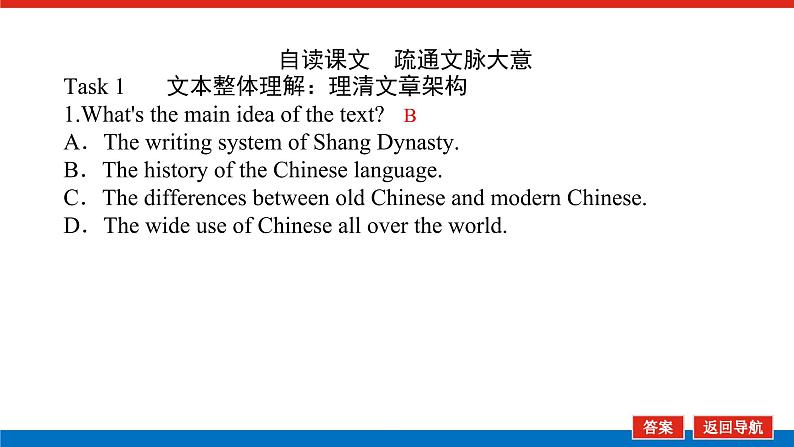 自读课文　疏通文脉大意

Task 1　文本整体理解：理清文章架构

1.What's the main idea of the text?　B

A．The writing system of Shang Dynasty.

B．The history of the Chinese language.

C．The differences between old Chinese and modern Chinese.

D．The wide use of Chinese all over the world.

答案　返回导航